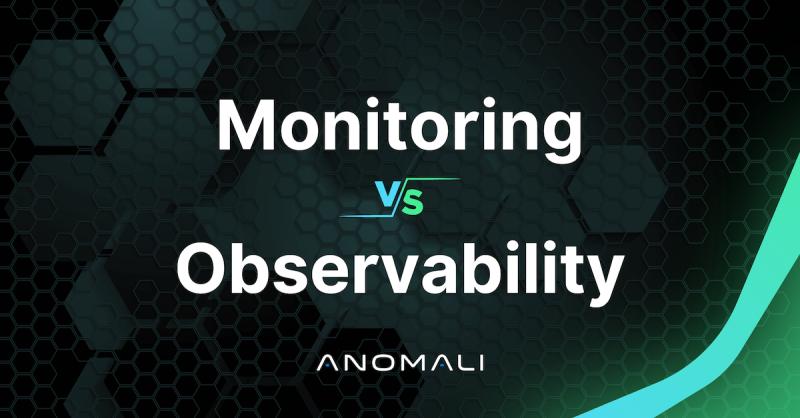 Monitoring

VS

Observability

ANOMALI